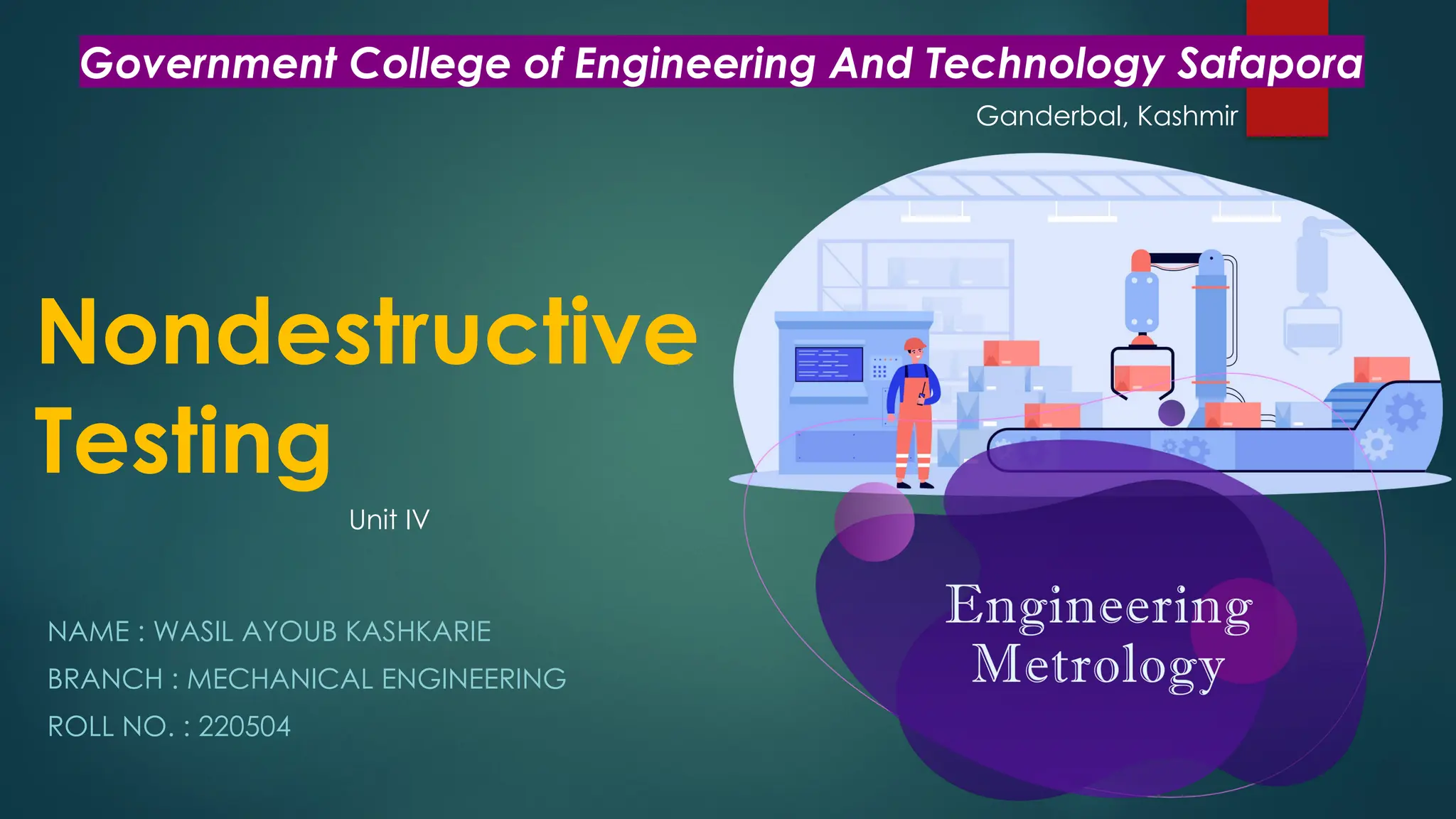 Government College of Engineering And Technology Safapora

Ganderbal, Kashmir

Nondestructive Testing

Unit IV

NAME : WASIL AYOUB KASHKARIE

BRANCH : MECHANICAL ENGINEERING

ROLL NO. : 220504

Engineering Metrology